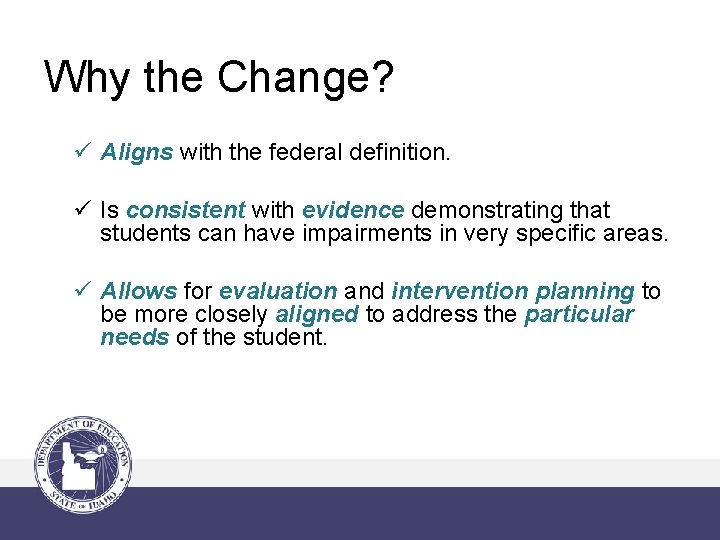 Why the Change?

✓ Aligns with the federal definition.

✓ Is consistent with evidence demonstrating that students can have impairments in very specific areas.

✓ Allows for evaluation and intervention planning to be more closely aligned to address the particular needs of the student.

DEPARTMENT OF EDUCATION
STATE OF IDAHO